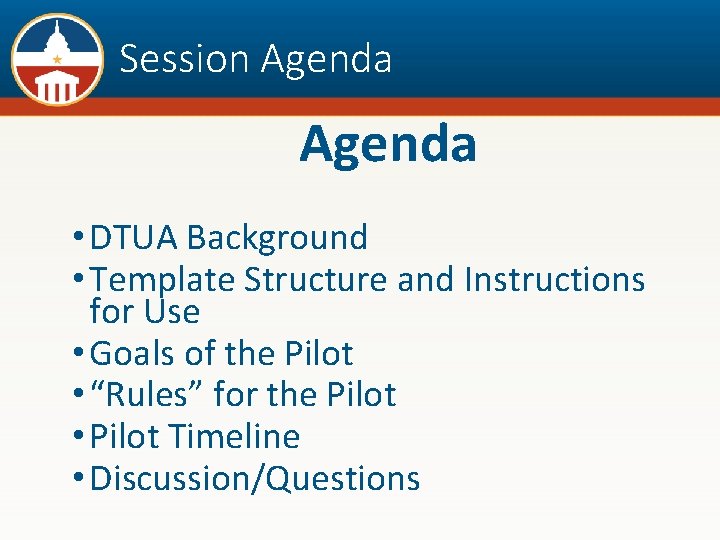 Session Agenda

Agenda

• DTUA Background
• Template Structure and Instructions for Use
• Goals of the Pilot
• “Rules” for the Pilot
• Pilot Timeline
• Discussion/Questions